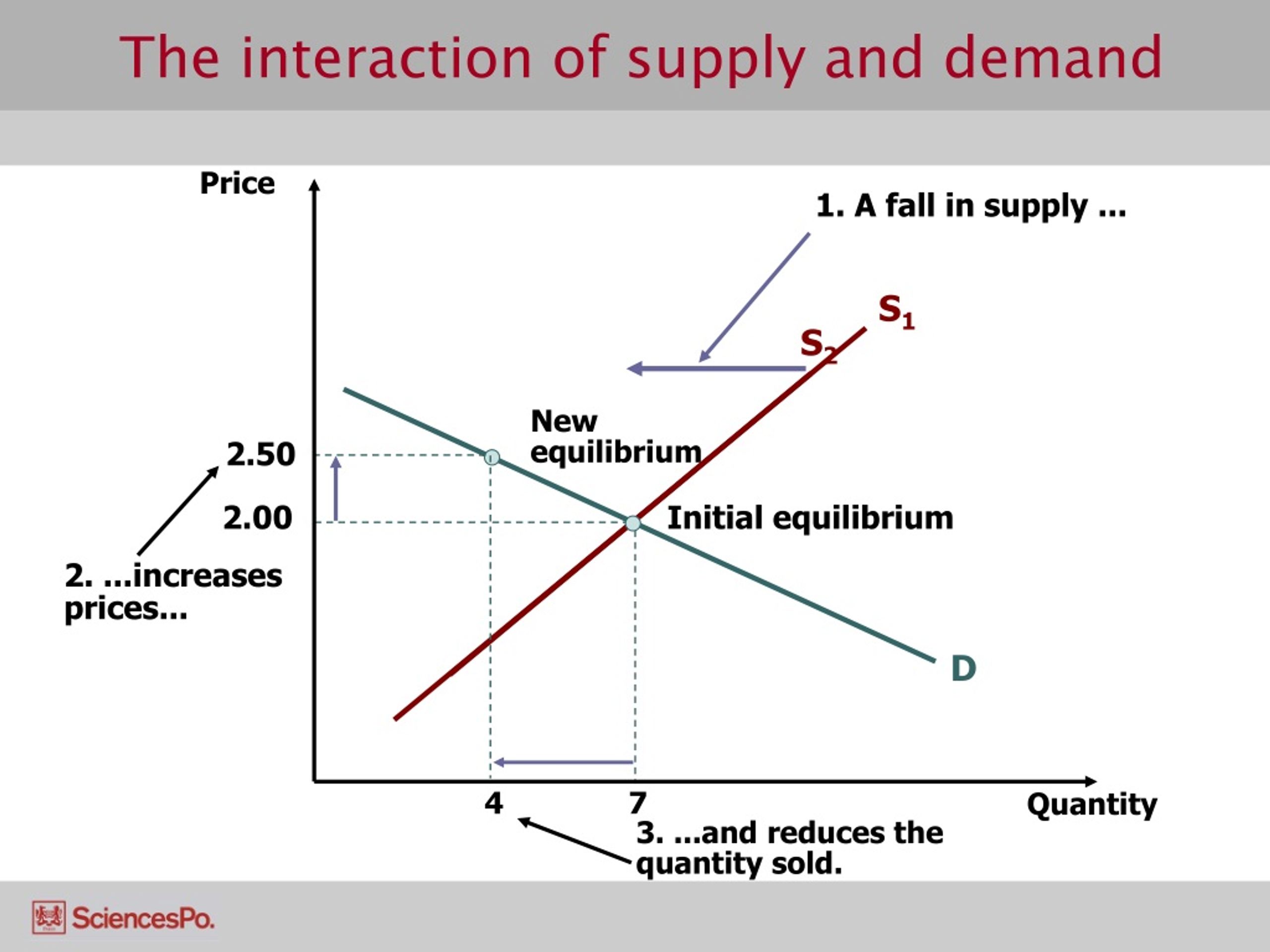 The interaction of supply and demand

Price

1. A fall in supply ...

$S_1$

$S_2$

New equilibrium

2.50

2.00

Initial equilibrium

2. ...increases prices...

D

4

7

Quantity

3. ...and reduces the quantity sold.

SciencesPo.